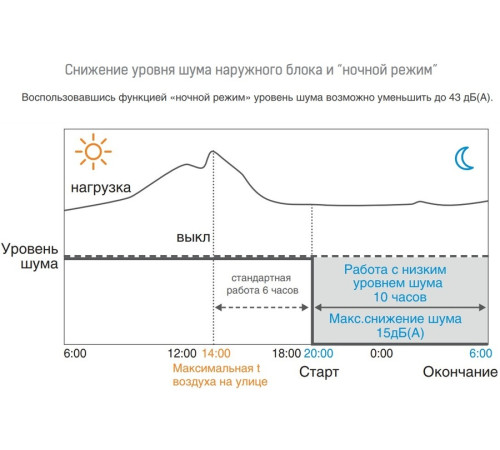 Снижение уровня шума наружного блока и "ночной режим"

Воспользовавшись функцией «ночной режим» уровень шума возможно уменьшить до 43 дБ(А).

нагрузка

выкл

Уровень шума

стандартная работа 6 часов

Работа с низким уровнем шума 10 часов

Макс.снижение шума 15дБ(А)

6:00 12:00 14:00 18:00 20:00 0:00 6:00

Максимальная t воздуха на улице

Старт

Окончание